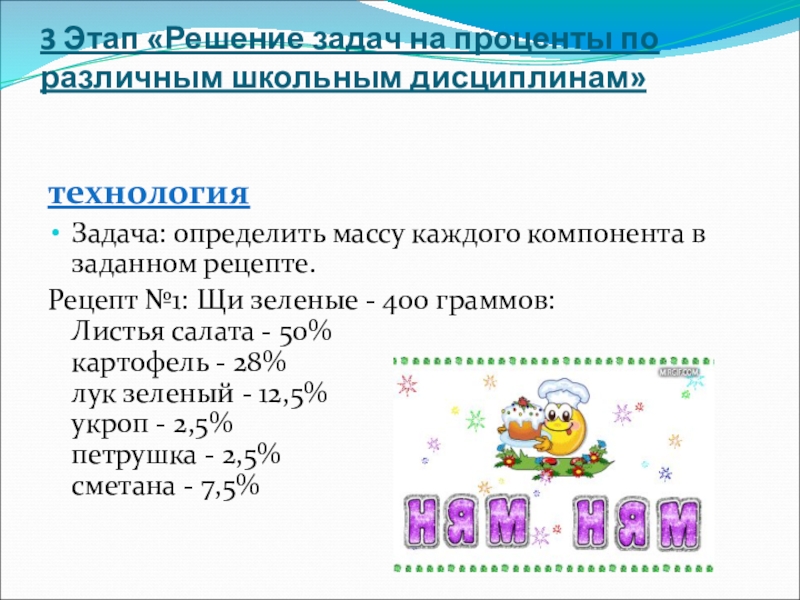 3 Этап «Решение задач на проценты по различным школьным дисциплинам»

технология

• Задача: определить массу каждого компонента в заданном рецепте.

Рецепт №1: Щи зеленые - 400 граммов:
Листья салата - 50%
картофель - 28%
лук зеленый - 12,5%
укроп - 2,5%
петрушка - 2,5%
сметана - 7,5%

MIRGIF.COM

НЯМ НЯМ